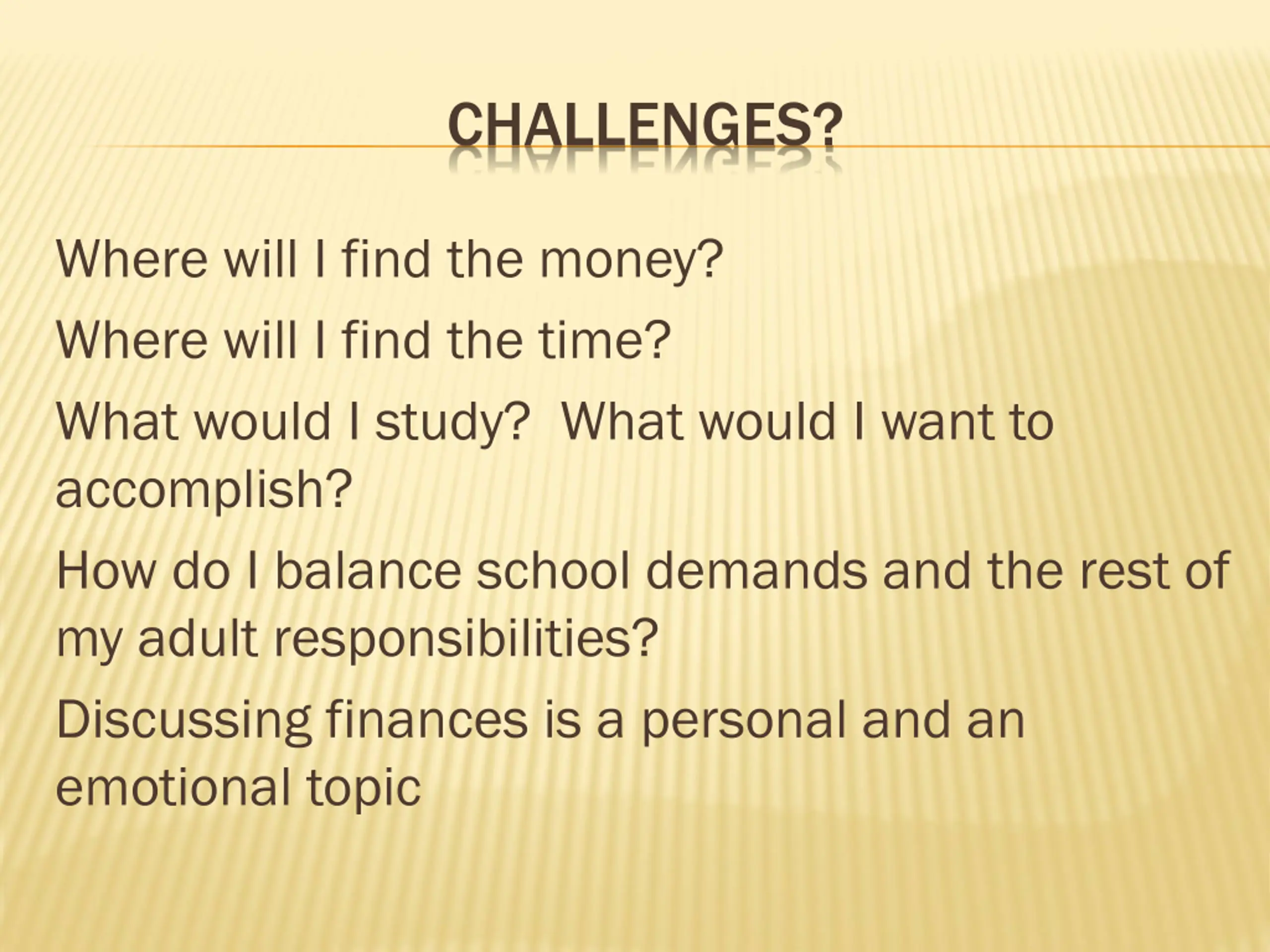 CHALLENGES?

Where will I find the money?

Where will I find the time?

What would I study?  What would I want to accomplish?

How do I balance school demands and the rest of my adult responsibilities?

Discussing finances is a personal and an emotional topic